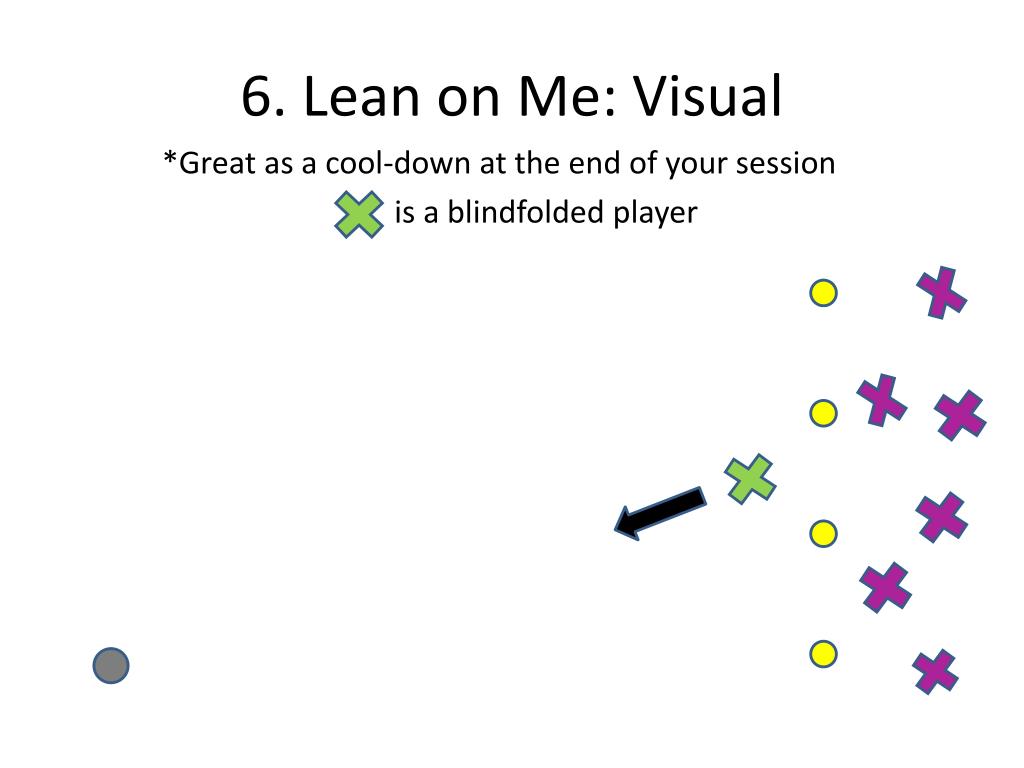 6. Lean on Me: Visual

*Great as a cool-down at the end of your session

is a blindfolded player